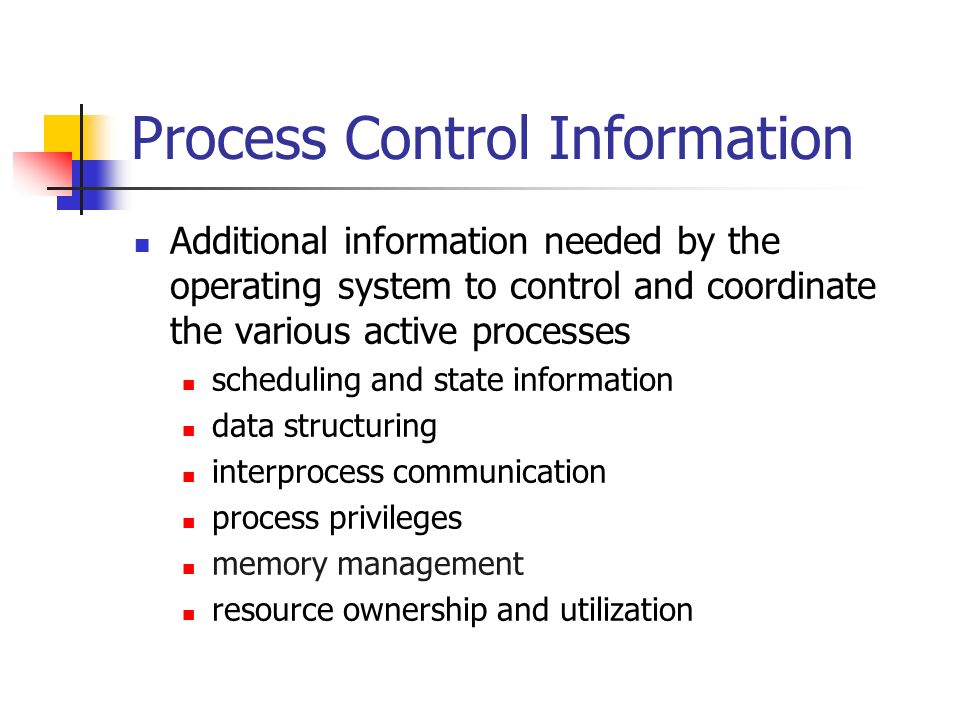 Process Control Information

- Additional information needed by the operating system to control and coordinate the various active processes
  - scheduling and state information
  - data structuring
  - interprocess communication
  - process privileges
  - memory management
  - resource ownership and utilization